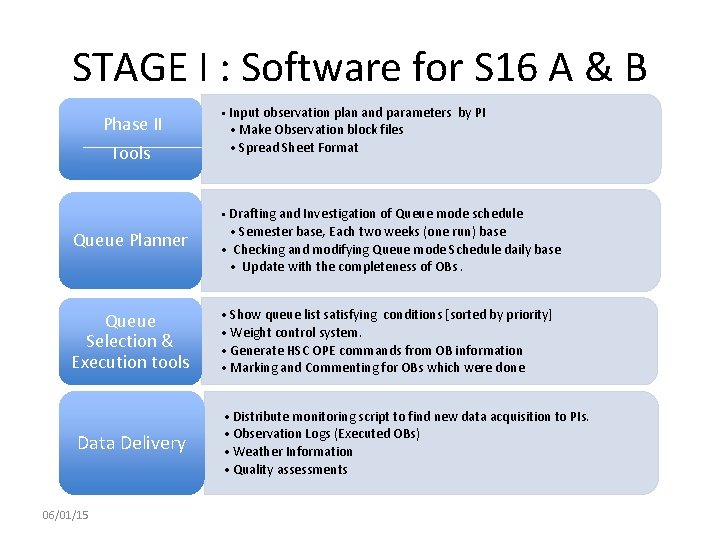 STAGE I : Software for S16 A & B

Phase II Tools

• Input observation plan and parameters by PI
• Make Observation block files
• Spread Sheet Format

Queue Planner

• Drafting and Investigation of Queue mode schedule
• Semester base, Each two weeks (one run) base
• Checking and modifying Queue mode Schedule daily base
• Update with the completeness of OBs.

Queue Selection & Execution tools

• Show queue list satisfying conditions [sorted by priority]
• Weight control system.
• Generate HSC OPE commands from OB information
• Marking and Commenting for OBs which were done

Data Delivery

• Distribute monitoring script to find new data acquisition to PIs.
• Observation Logs (Executed OBs)
• Weather Information
• Quality assessments

06/01/15